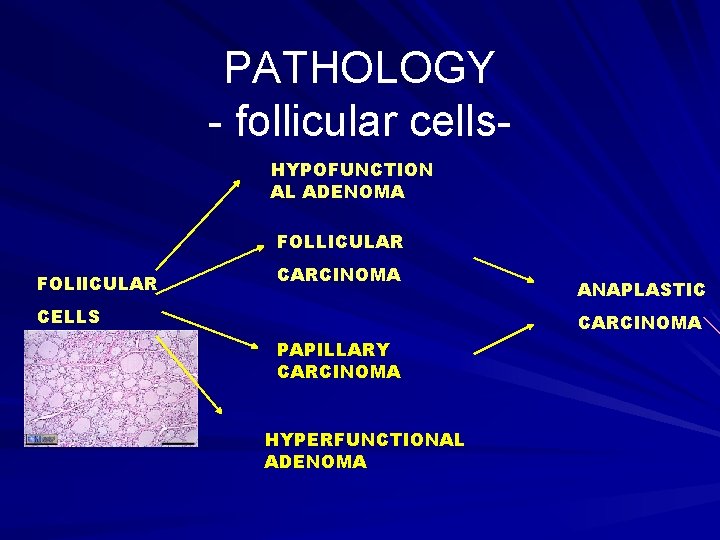 PATHOLOGY
- follicular cells-

FOLIICULAR
CELLS

HYPOFUNCTION
AL ADENOMA

FOLLICULAR
CARCINOMA

PAPILLARY
CARCINOMA

HYPERFUNCTIONAL
ADENOMA

ANAPLASTIC
CARCINOMA